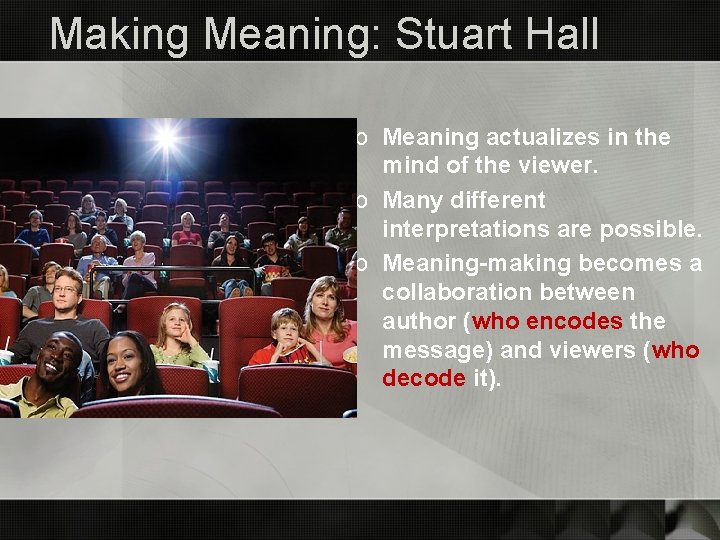 Making Meaning: Stuart Hall

o Meaning actualizes in the mind of the viewer.
o Many different interpretations are possible.
o Meaning-making becomes a collaboration between author (who encodes the message) and viewers (who decode it).